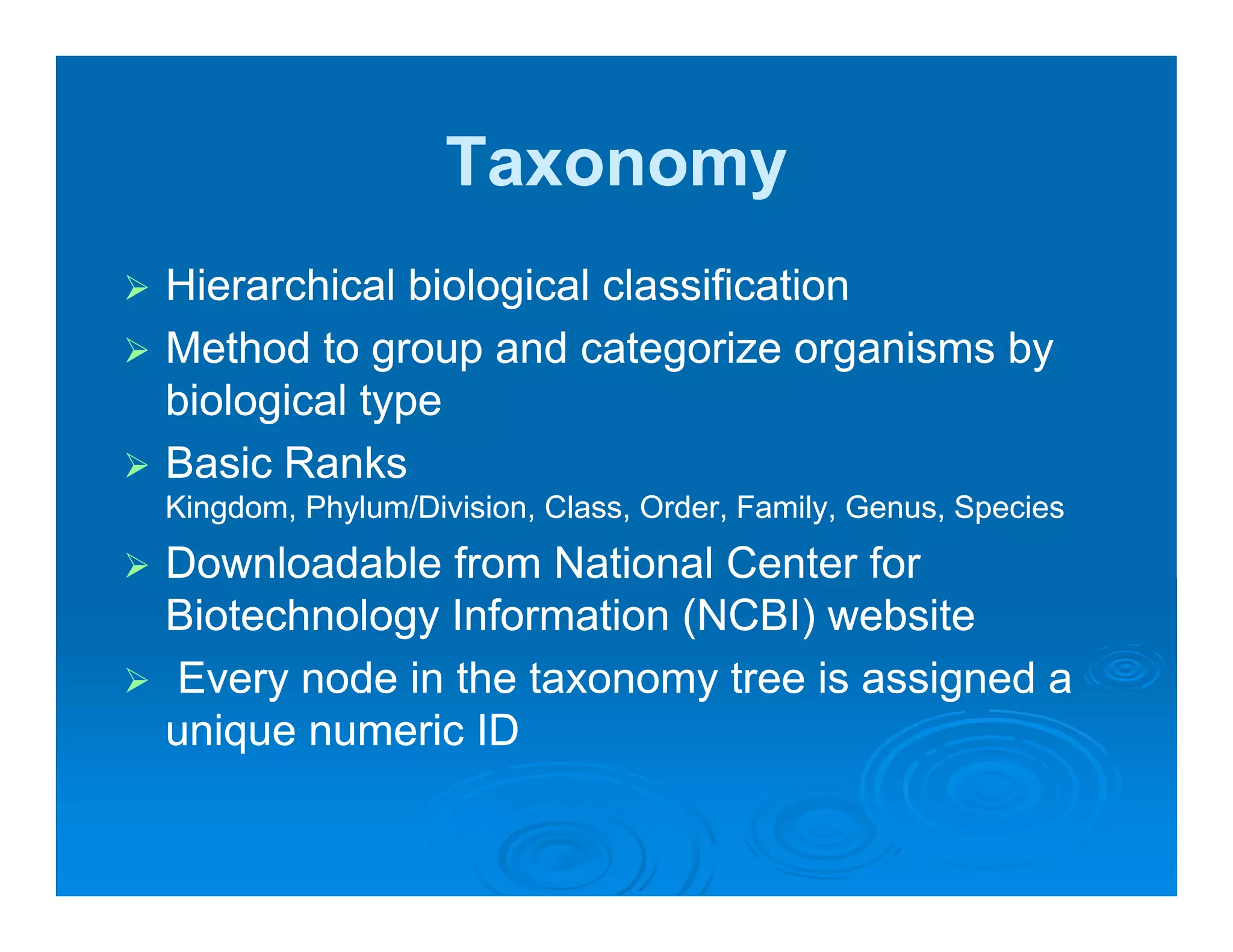 Taxonomy

➢ Hierarchical biological classification
➢ Method to group and categorize organisms by biological type
➢ Basic Ranks
Kingdom, Phylum/Division, Class, Order, Family, Genus, Species
➢ Downloadable from National Center for Biotechnology Information (NCBI) website
➢ Every node in the taxonomy tree is assigned a unique numeric ID